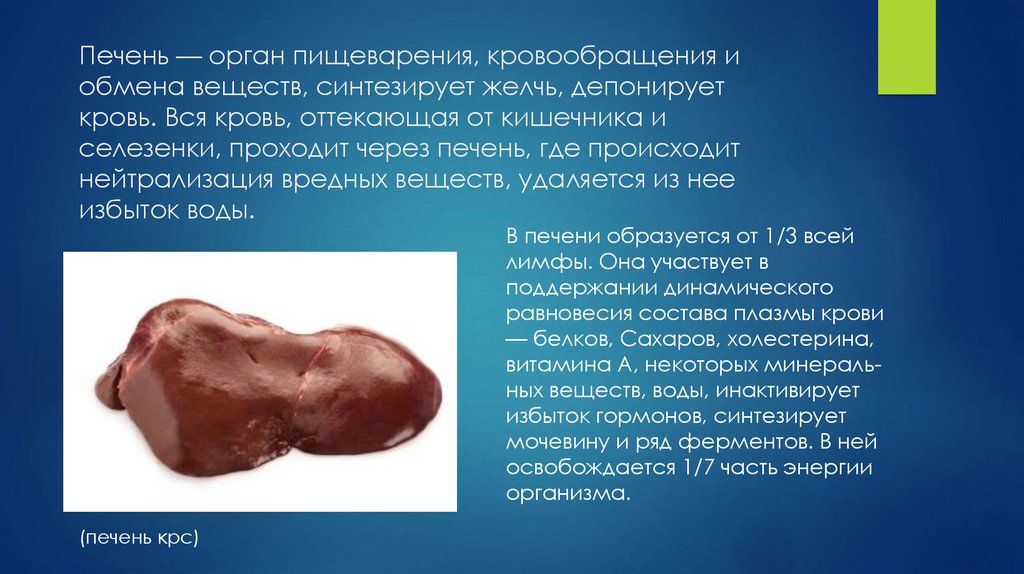 Печень — орган пищеварения, кровообращения и обмена веществ, синтезирует желчь, депонирует кровь. Вся кровь, оттекающая от кишечника и селезенки, проходит через печень, где происходит нейтрализация вредных веществ, удаляется из нее избыток воды.

В печени образуется от 1/3 всей лимфы. Она участвует в поддержании динамического равновесия состава плазмы крови — белков, Сахаров, холестерина, витамина А, некоторых минеральных веществ, воды, инактивирует избыток гормонов, синтезирует мочевину и ряд ферментов. В ней освобождается 1/7 часть энергии организма.

(печень крс)